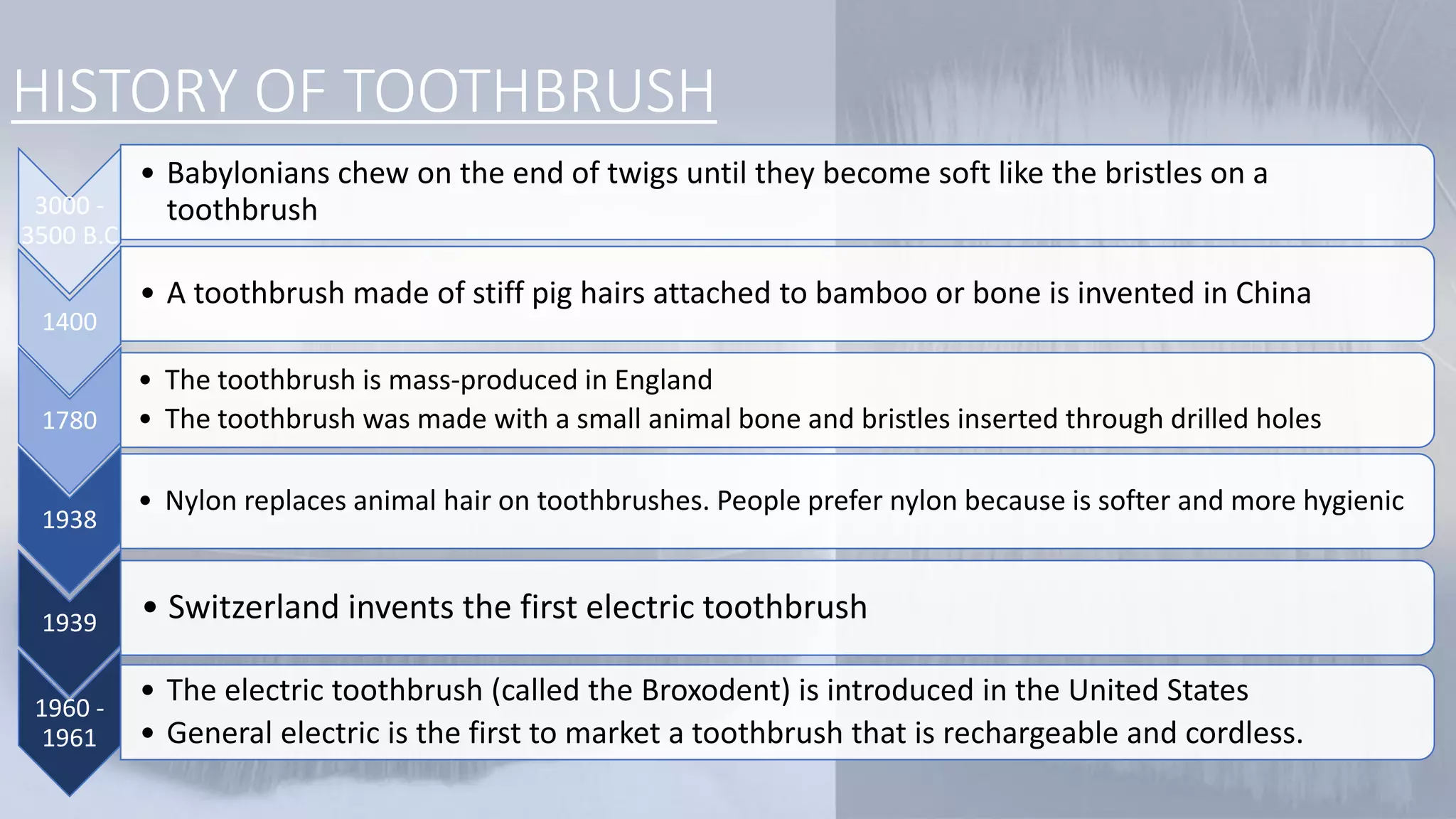 HISTORY OF TOOTHBRUSH

3000 - 3500 B.C

• Babylonians chew on the end of twigs until they become soft like the bristles on a toothbrush

1400

• A toothbrush made of stiff pig hairs attached to bamboo or bone is invented in China

1780

• The toothbrush is mass-produced in England
• The toothbrush was made with a small animal bone and bristles inserted through drilled holes

1938

• Nylon replaces animal hair on toothbrushes. People prefer nylon because is softer and more hygienic

1939

• Switzerland invents the first electric toothbrush

1960 - 1961

• The electric toothbrush (called the Broxodent) is introduced in the United States
• General electric is the first to market a toothbrush that is rechargeable and cordless.